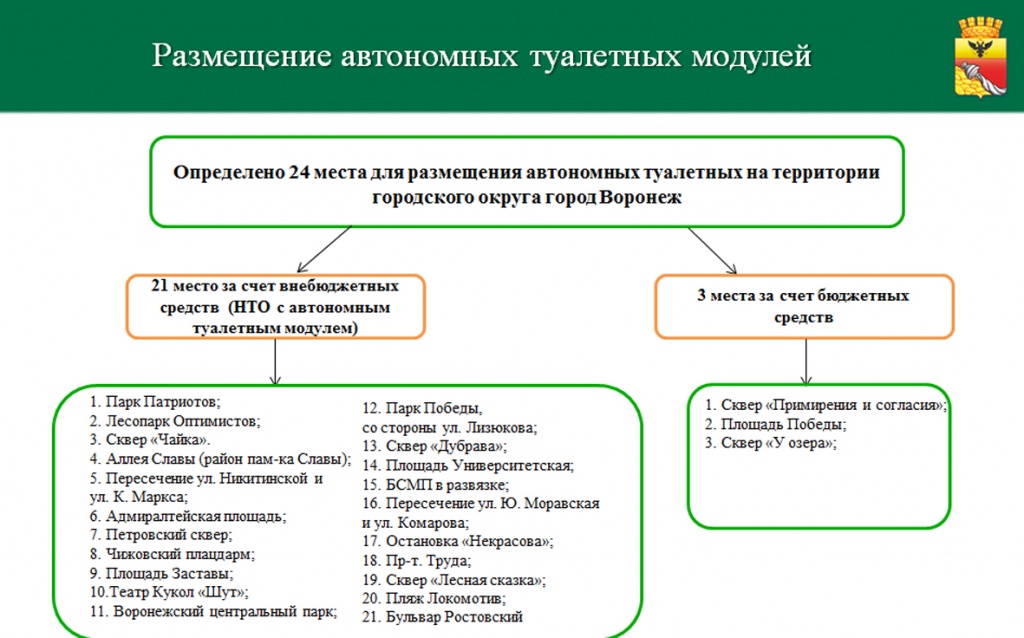 Размещение автономных туалетных модулей

Определено 24 места для размещения автономных туалетных на территории городского округа город Воронеж

21 место за счет внебюджетных средств (НТО с автономным туалетным модулем)

3 места за счет бюджетных средств

1. Парк Патриотов;
2. Лесопарк Оптимистов;
3. Сквер «Чайка».
4. Аллея Славы (район пам-ка Славы);
5. Пересечение ул. Никитинской и ул. К. Маркса;
6. Адмиралтейская площадь;
7. Петровский сквер;
8. Чижовский плацдарм;
9. Площадь Заставы;
10.Театр Кукол «Шут»;
11. Воронежский центральный парк;

12. Парк Победы, со стороны ул. Лизюкова;
13. Сквер «Дубрава»;
14. Площадь Университетская;
15. БСМП в развязке;
16. Пересечение ул. Ю. Моравская и ул. Комарова;
17. Остановка «Некрасова»;
18. Пр-т. Труда;
19. Сквер «Лесная сказка»;
20. Пляж Локомотив;
21. Бульвар Ростовский

1. Сквер «Примирения и согласия»;
2. Площадь Победы;
3. Сквер «У озера»;